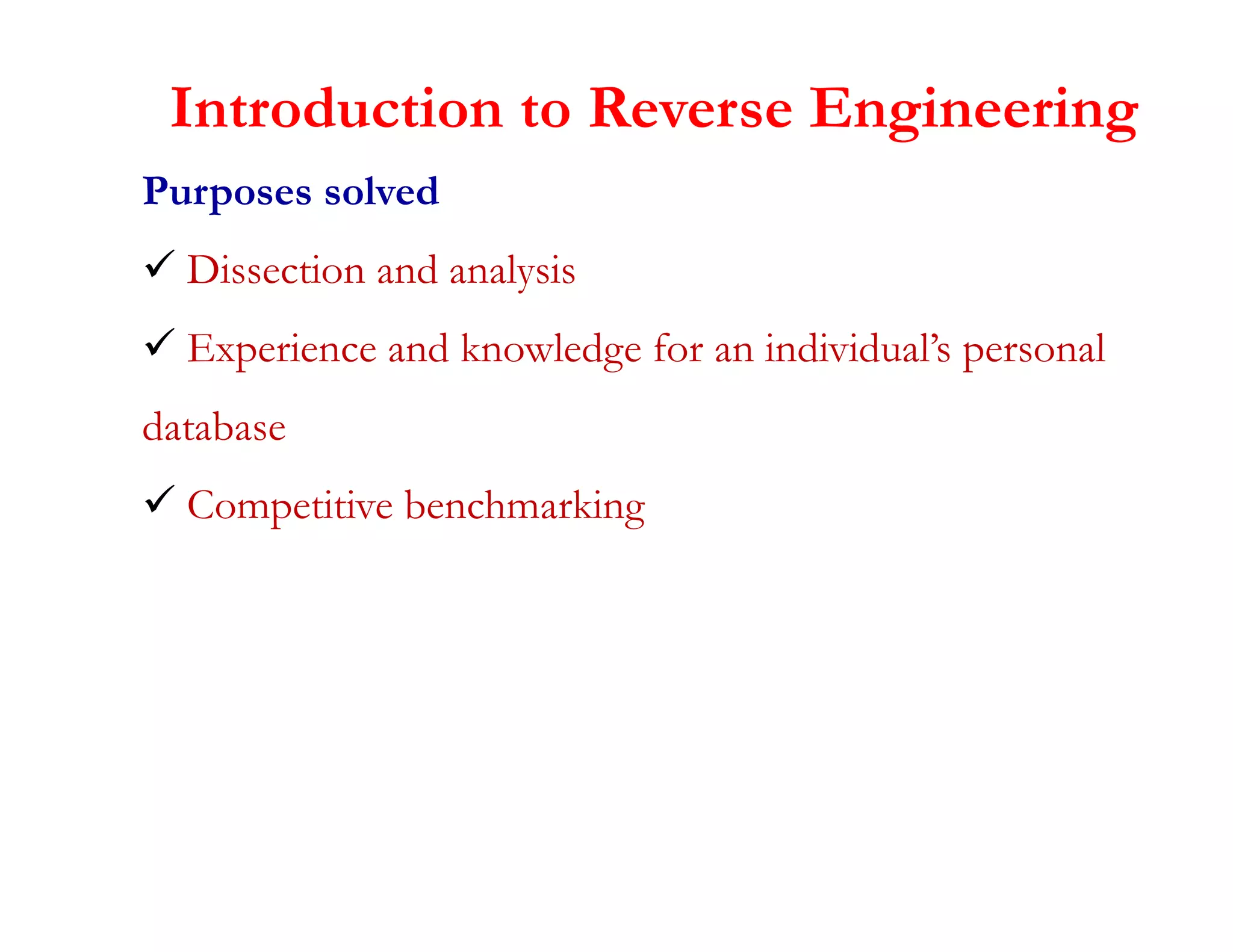 Introduction to Reverse Engineering

Purposes solved

✓ Dissection and analysis

✓ Experience and knowledge for an individual’s personal database

✓ Competitive benchmarking